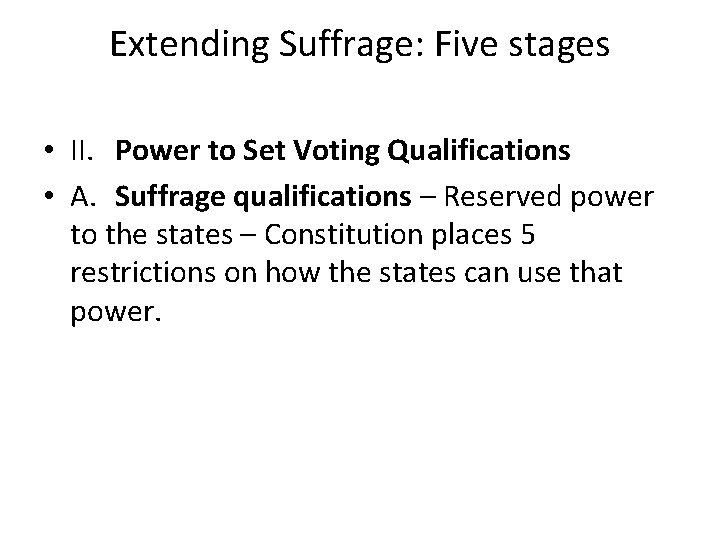 Extending Suffrage: Five stages

• II. Power to Set Voting Qualifications

• A. Suffrage qualifications – Reserved power to the states – Constitution places 5 restrictions on how the states can use that power.